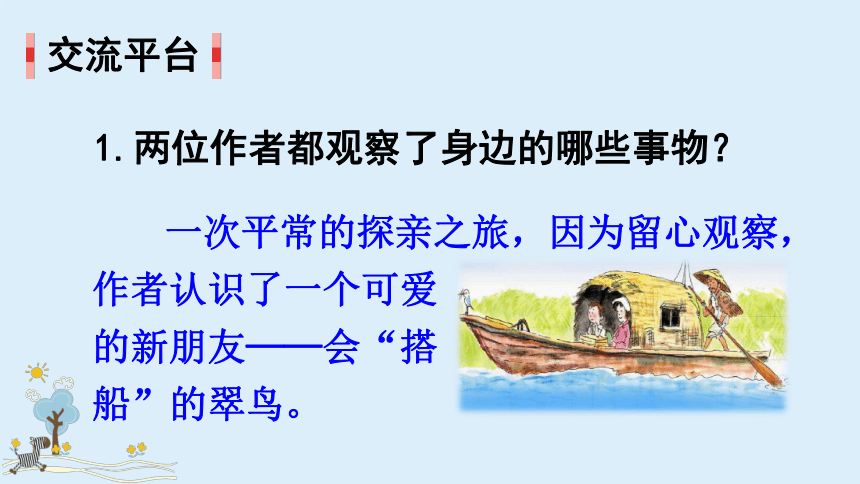 交流平台

1. 两位作者都观察了身边的哪些事物？

一次平常的探亲之旅，因为留心观察，作者认识了一个可爱的新朋友——会“搭船”的翠鸟。